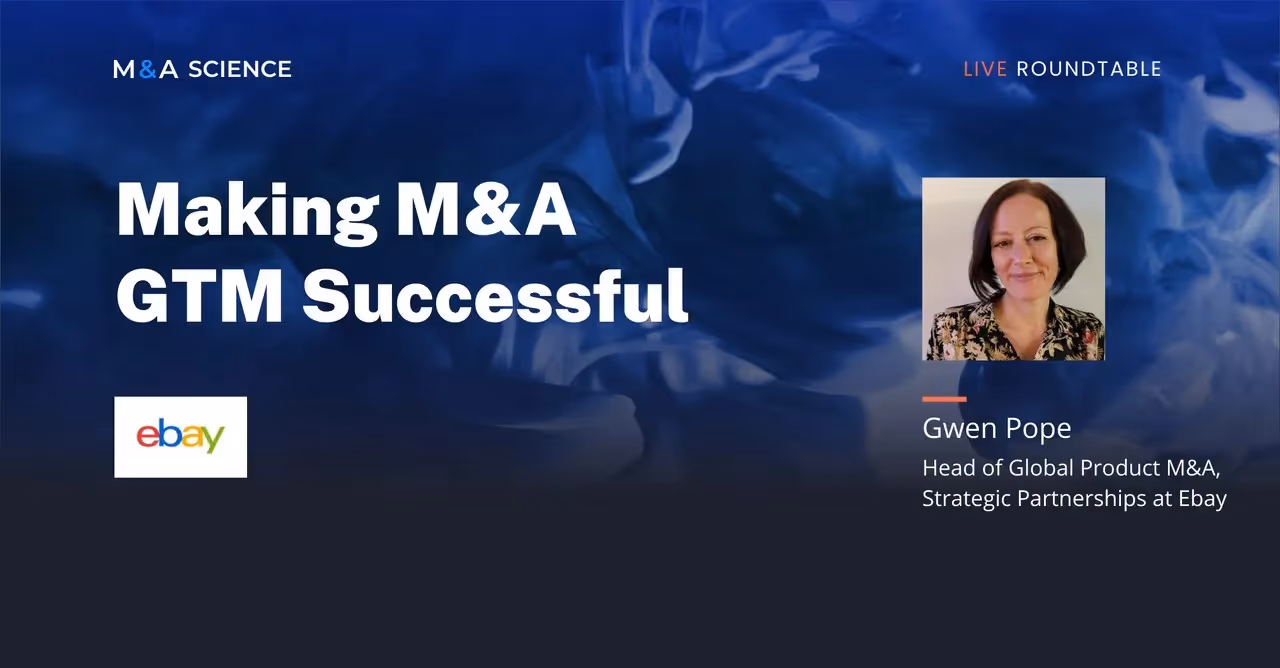 M&A SCIENCE

LIVE ROUNDTABLE

Making M&A GTM Successful

ebay

Gwen Pope

Head of Global Product M&A, Strategic Partnerships at Ebay